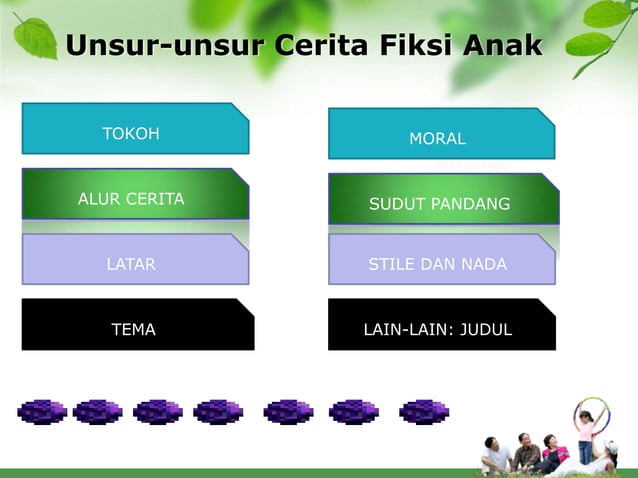 Unsur-unsur Cerita Fiksi Anak

TOKOH

ALUR CERITA

LATAR

TEMA

MORAL

SUDUT PANDANG

STILE DAN NADA

LAIN-LAIN: JUDUL